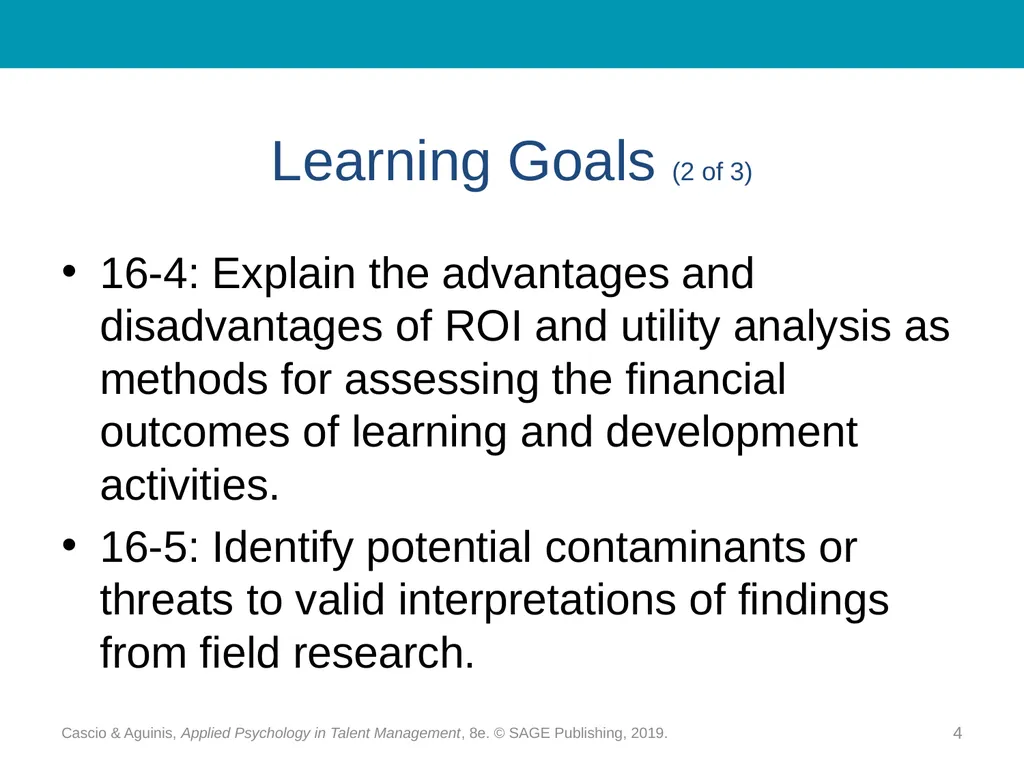 Learning Goals (2 of 3)

• 16-4: Explain the advantages and disadvantages of ROI and utility analysis as methods for assessing the financial outcomes of learning and development activities.

• 16-5: Identify potential contaminants or threats to valid interpretations of findings from field research.

Cascio & Aguinis, Applied Psychology in Talent Management, 8e. © SAGE Publishing, 2019.

4